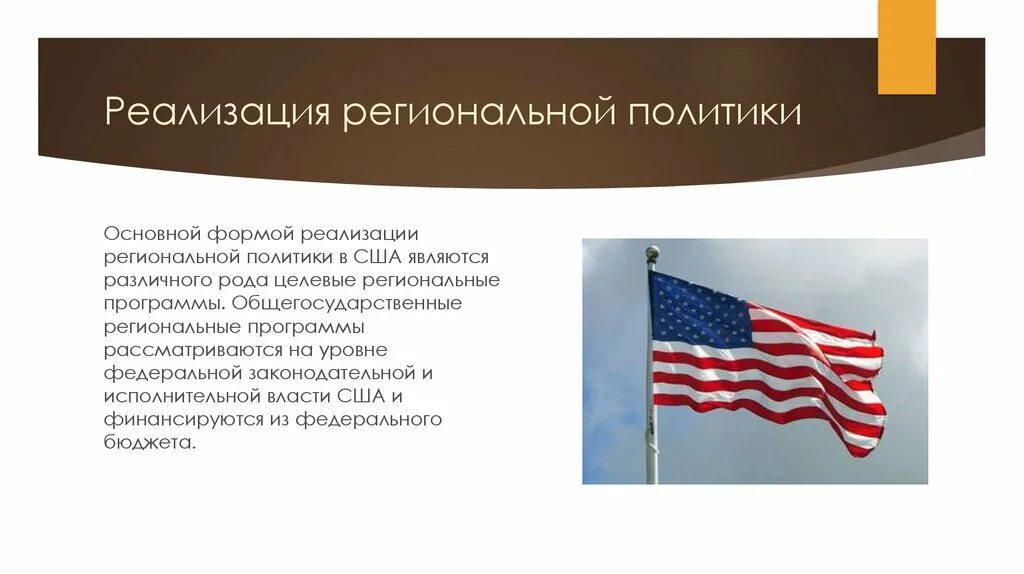 Реализация региональной политики

Основной формой реализации региональной политики в США являются различного рода целевые региональные программы. Общегосударственные региональные программы рассматриваются на уровне федеральной законодательной и исполнительной власти США и финансируются из федерального бюджета.